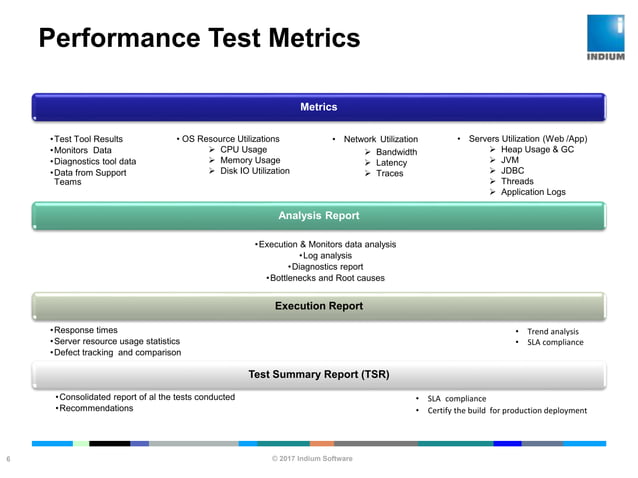 Performance Test Metrics

INDIUM

Metrics

•Test Tool Results
•Monitors Data
•Diagnostics tool data
•Data from Support Teams

• OS Resource Utilizations
➢ CPU Usage
➢ Memory Usage
➢ Disk IO Utilization

• Network Utilization
➢ Bandwidth
➢ Latency
➢ Traces

• Servers Utilization (Web /App)
➢ Heap Usage & GC
➢ JVM
➢ JDBC
➢ Threads
➢ Application Logs

Analysis Report

•Execution & Monitors data analysis
•Log analysis
•Diagnostics report
•Bottlenecks and Root causes

Execution Report

•Response times
•Server resource usage statistics
•Defect tracking and comparison

• Trend analysis
• SLA compliance

Test Summary Report (TSR)

•Consolidated report of al the tests conducted
•Recommendations

• SLA compliance
• Certify the build for production deployment

6

© 2017 Indium Software